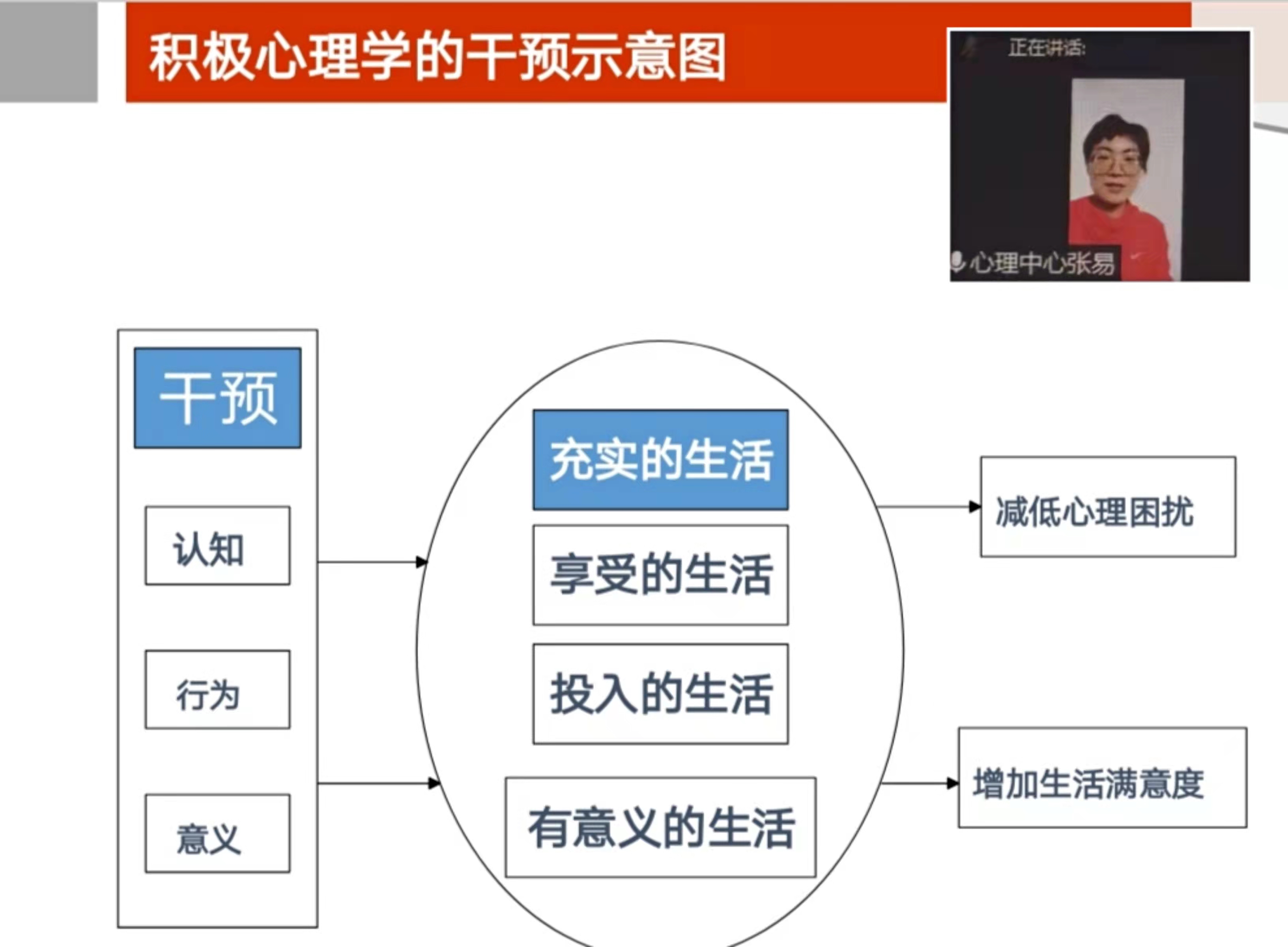 积极心理学的干预示意图

正在讲话:

心理中心张易

干预

认知

行为

意义

充实的生活

享受的生活

投入的生活

有意义的生活

减低心理困扰

增加生活满意度